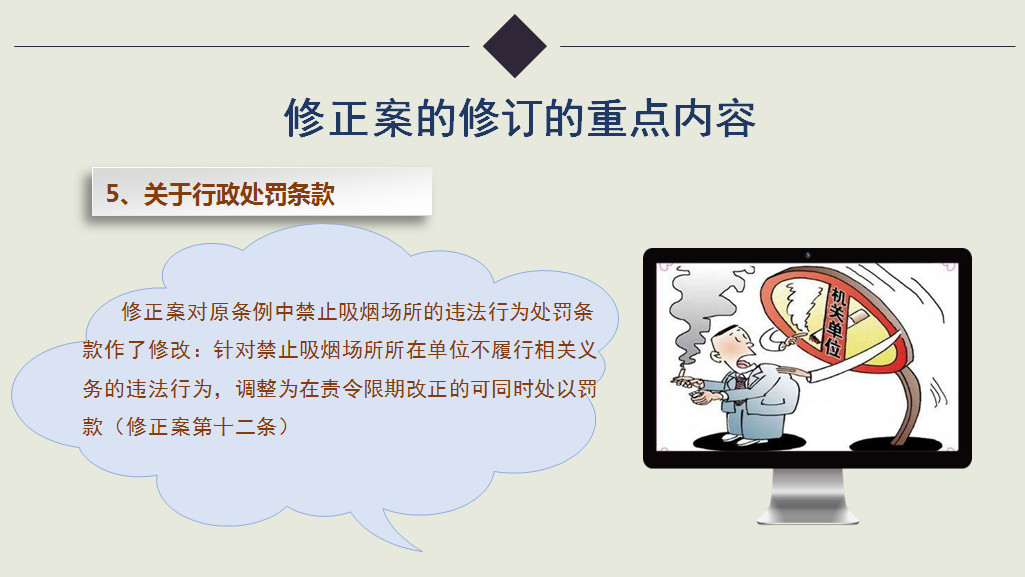 修正案的修订的重点内容

5、关于行政处罚条款

修正案对原条例中禁止吸烟场所的违法行为处罚条款作了修改：针对禁止吸烟场所所在单位不履行相关义务的违法行为，调整为在责令限期改正的可同时处以罚款（修正案第十二条）

机关单位